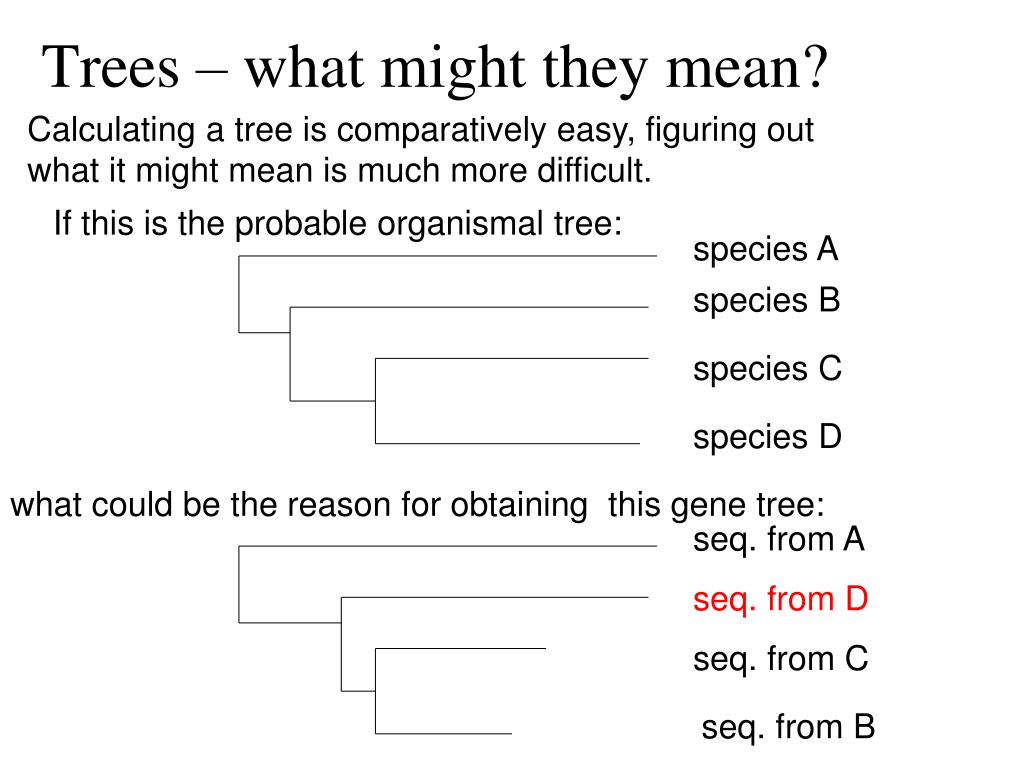 Trees – what might they mean?

Calculating a tree is comparatively easy, figuring out what it might mean is much more difficult.

If this is the probable organismal tree:

species A

species B

species C

species D

what could be the reason for obtaining  this gene tree:

seq. from A

seq. from D

seq. from C

seq. from B